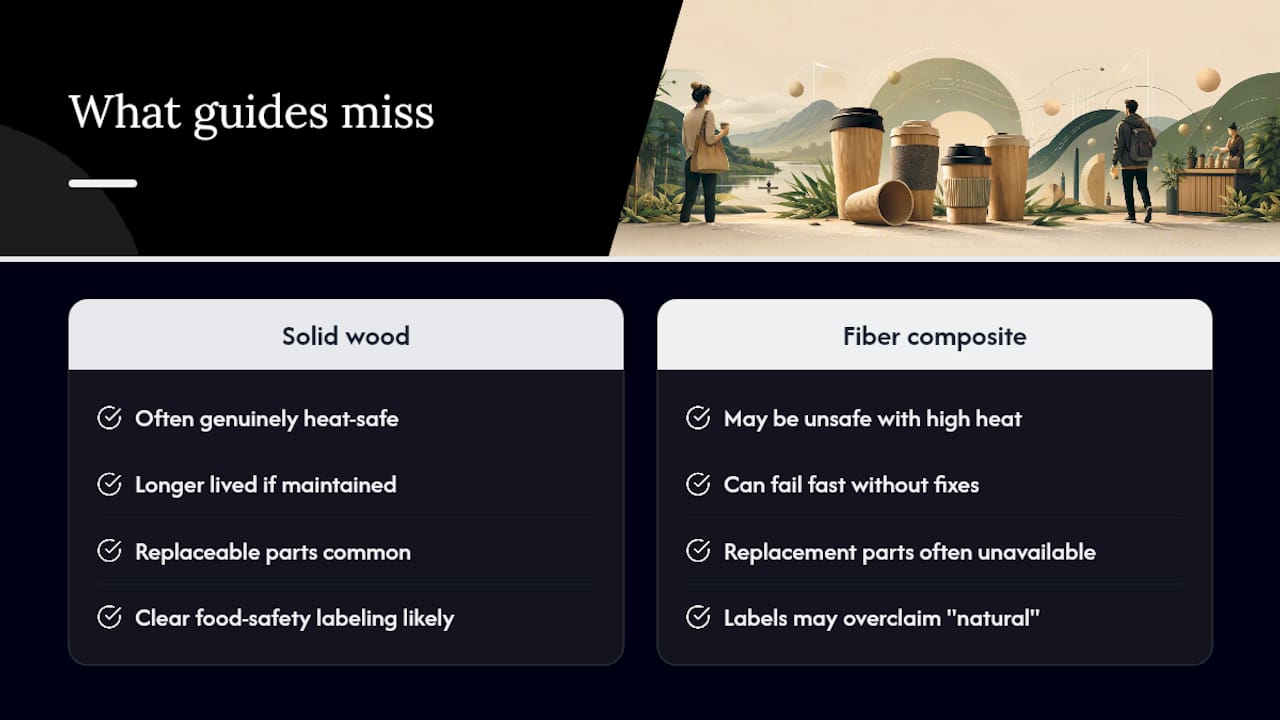 What guides miss

Solid wood

Often genuinely heat-safe

Longer lived if maintained

Replaceable parts common

Clear food-safety labeling likely

Fiber composite

May be unsafe with high heat

Can fail fast without fixes

Replacement parts often unavailable

Labels may overclaim "natural"